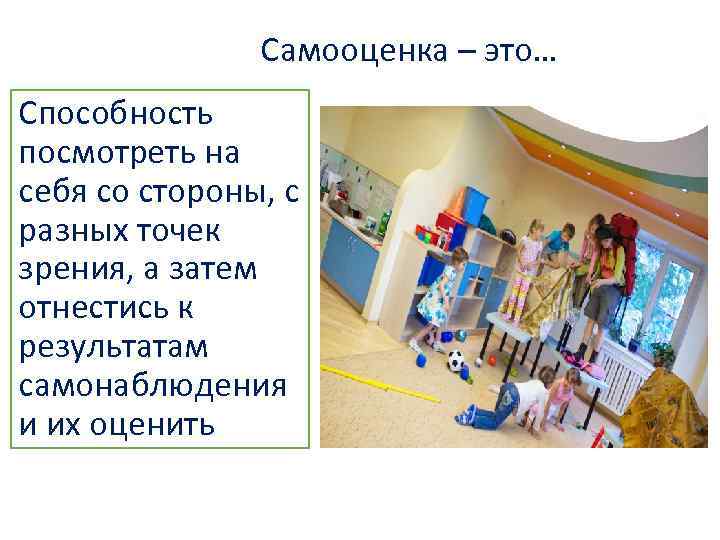 Самооценка – это…

Способность посмотреть на себя со стороны, с разных точек зрения, а затем отнестись к результатам самонаблюдения и их оценить